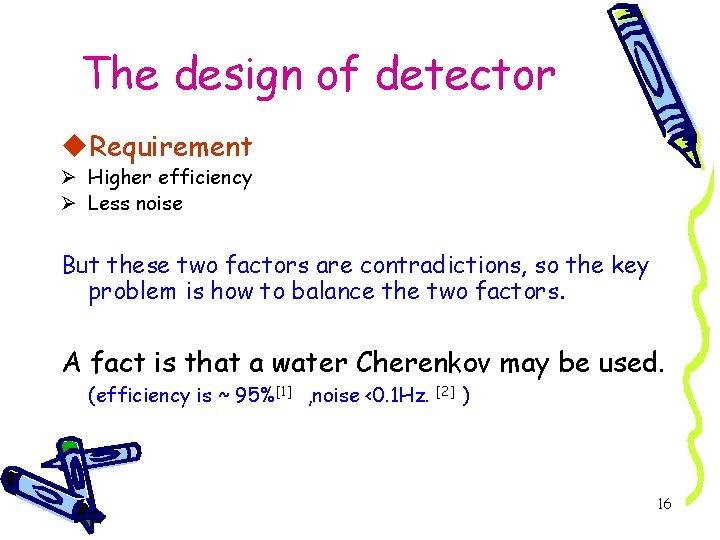 The design of detector

◆Requirement

➢ Higher efficiency
➢ Less noise

But these two factors are contradictions, so the key problem is how to balance the two factors.

A fact is that a water Cherenkov may be used.
(efficiency is ~ 95%$^{[1]}$ ,noise <0.1Hz. $^{[2]}$ )

16